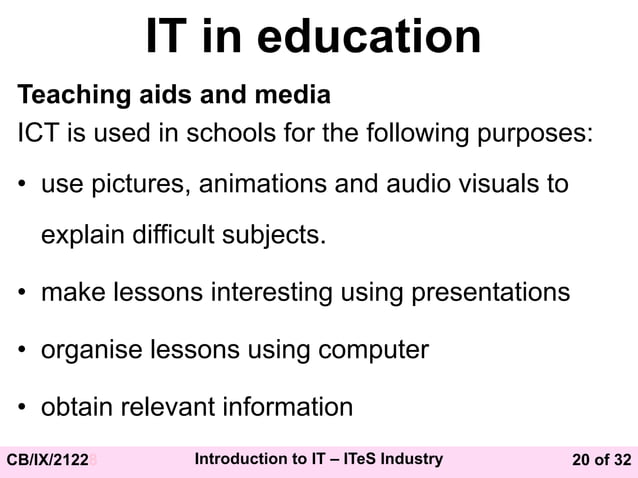 IT in education

Teaching aids and media

ICT is used in schools for the following purposes:

• use pictures, animations and audio visuals to explain difficult subjects.

• make lessons interesting using presentations

• organise lessons using computer

• obtain relevant information

CB/IX/2122 Introduction to IT – ITeS Industry 20 of 32